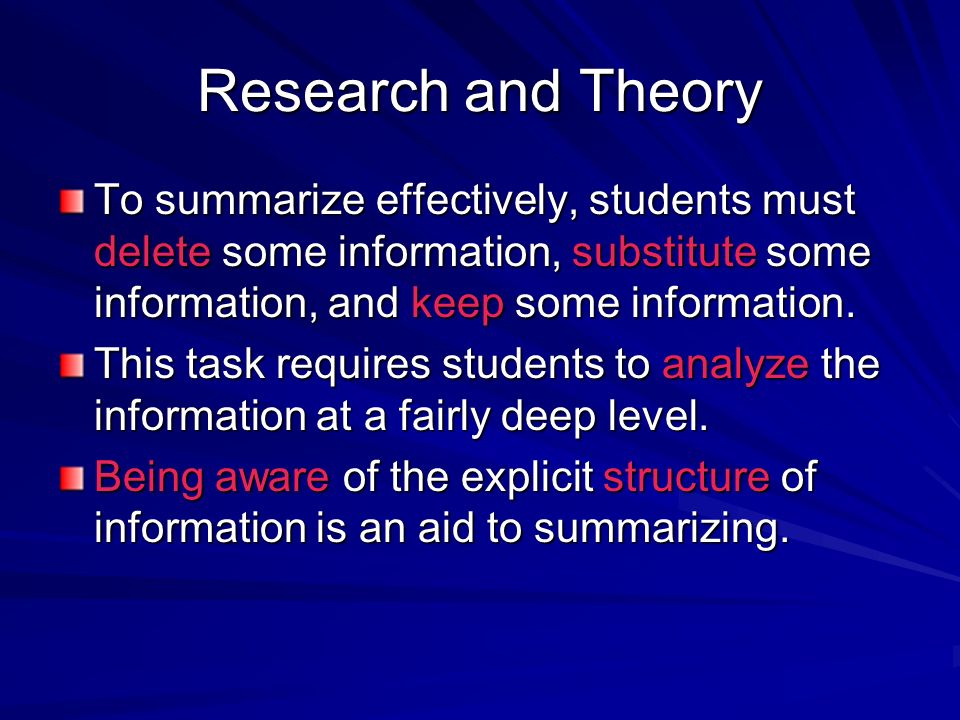 Research and Theory

To summarize effectively, students must delete some information, substitute some information, and keep some information.

This task requires students to analyze the information at a fairly deep level.

Being aware of the explicit structure of information is an aid to summarizing.